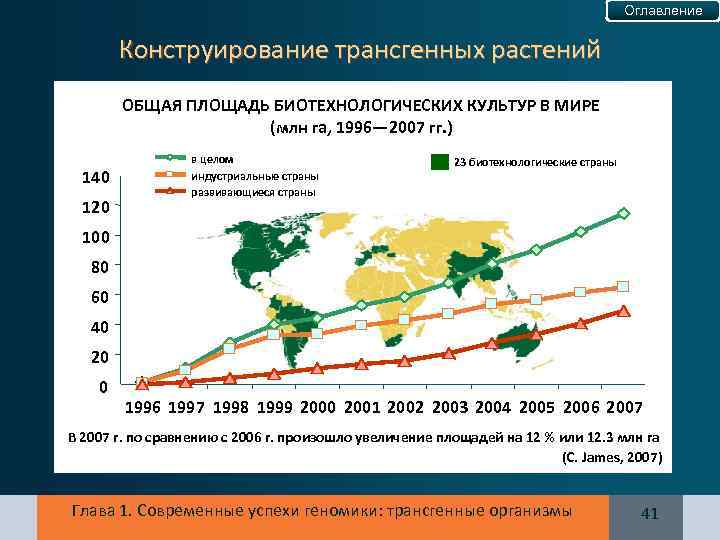 Оглавление

Конструирование трансгенных растений

ОБЩАЯ ПЛОЩАДЬ БИОТЕХНОЛОГИЧЕСКИХ КУЛЬТУР В МИРЕ
(млн га, 1996—2007 гг.)

в целом
индустриальные страны
развивающиеся страны

23 биотехнологические страны

140
120
100
80
60
40
20
0

1996 1997 1998 1999 2000 2001 2002 2003 2004 2005 2006 2007

В 2007 г. по сравнению с 2006 г. произошло увеличение площадей на 12 % или 12.3 млн га
(C. James, 2007)

Глава 1. Современные успехи геномики: трансгенные организмы

41